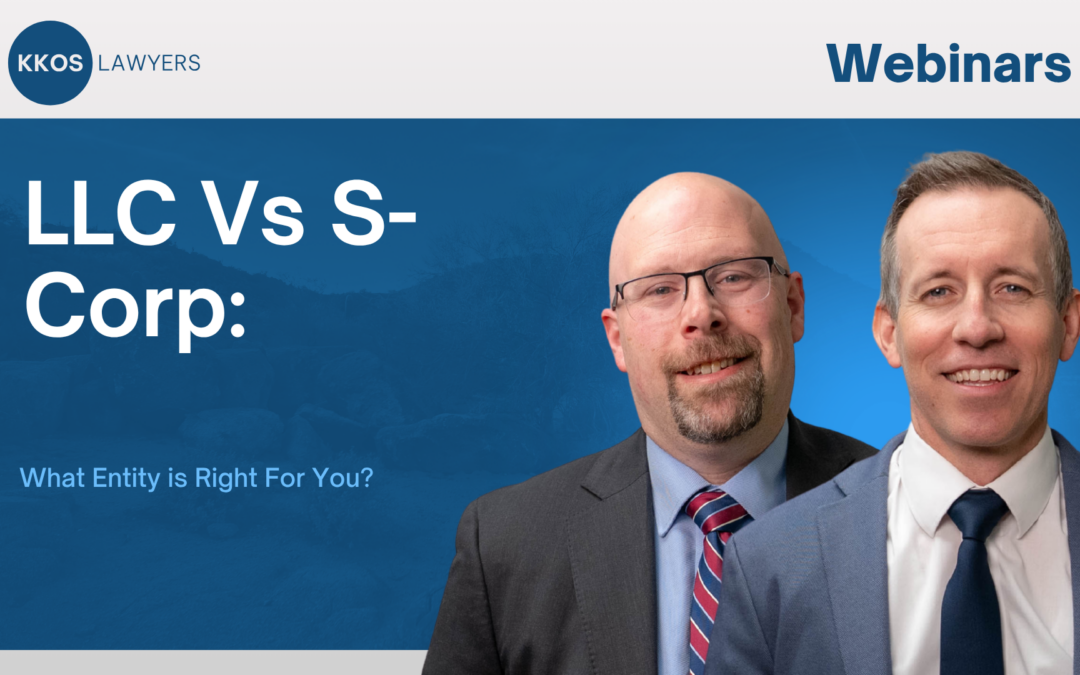 KKOS LAWYERS

Webinars

LLC Vs S-Corp:

What Entity is Right For You?